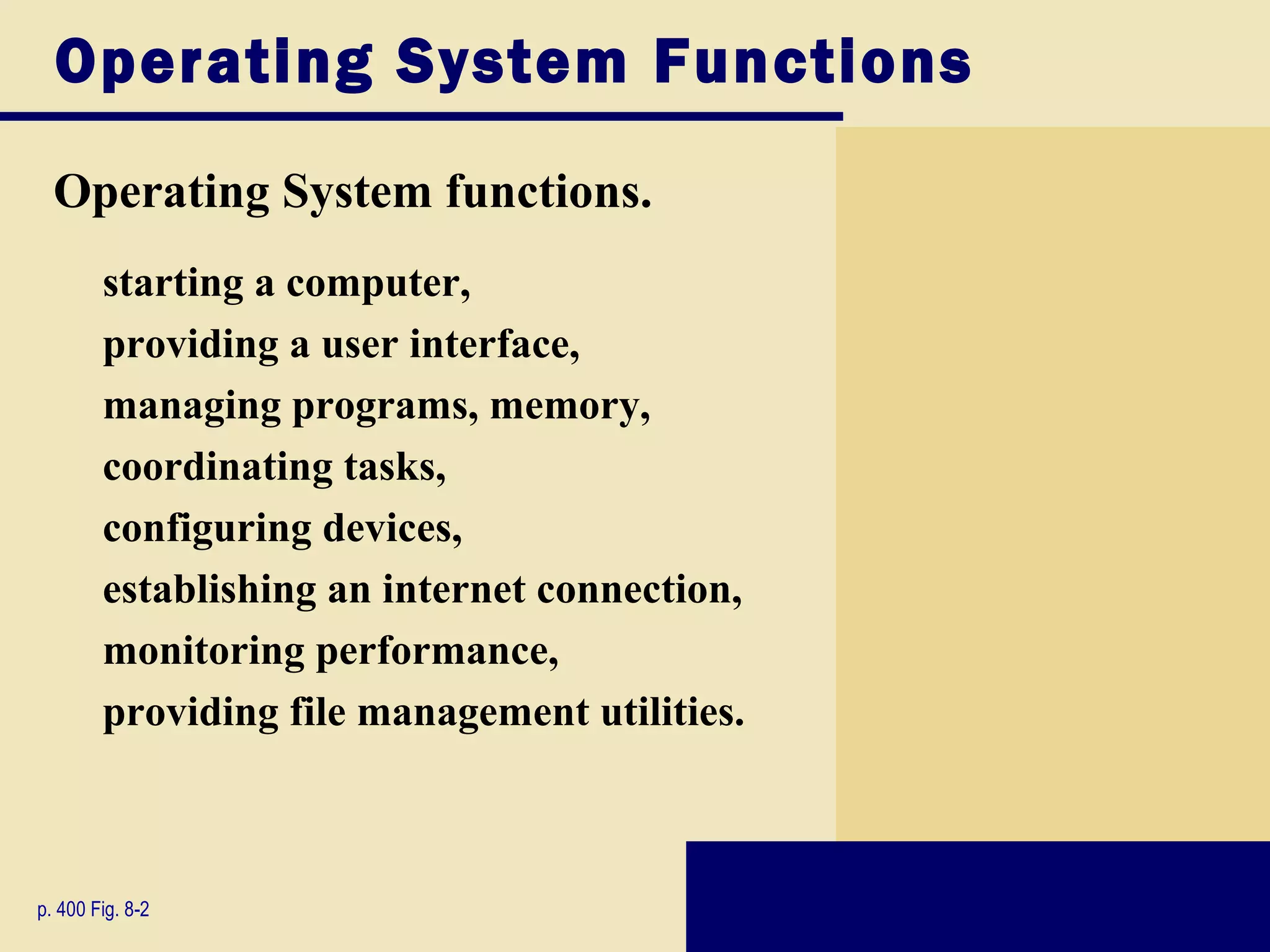 Operating System Functions

Operating System functions.

starting a computer,
providing a user interface,
managing programs, memory,
coordinating tasks,
configuring devices,
establishing an internet connection,
monitoring performance,
providing file management utilities.

p. 400 Fig. 8-2